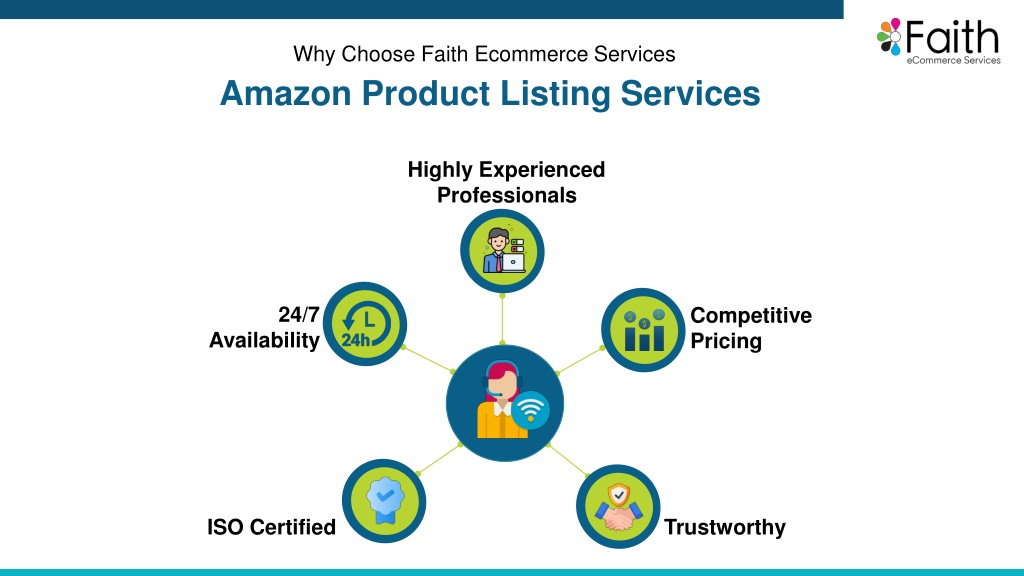 Faith
eCommerce Services

Why Choose Faith Ecommerce Services

Amazon Product Listing Services

Highly Experienced Professionals

24/7 Availability

24h

Competitive Pricing

ISO Certified

Trustworthy